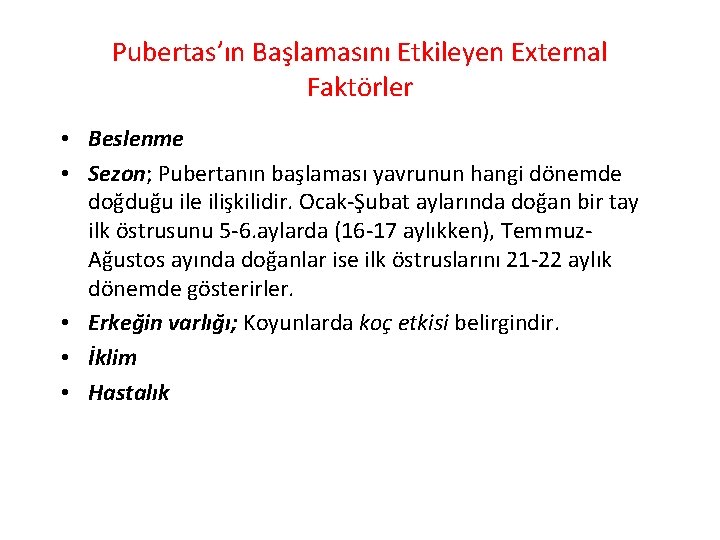 Pubertas'ın Başlamasını Etkileyen External Faktörler

• Beslenme
• Sezon; Pubertanın başlaması yavrunun hangi dönemde doğduğu ile ilişkilidir. Ocak-Şubat aylarında doğan bir tay ilk östrusunu 5-6.aylarda (16-17 aylıkken), Temmuz-Ağustos ayında doğanlar ise ilk östruslarını 21-22 aylık dönemde gösterirler.
• Erkeğin varlığı; Koyunlarda koç etkisi belirgindir.
• İklim
• Hastalık